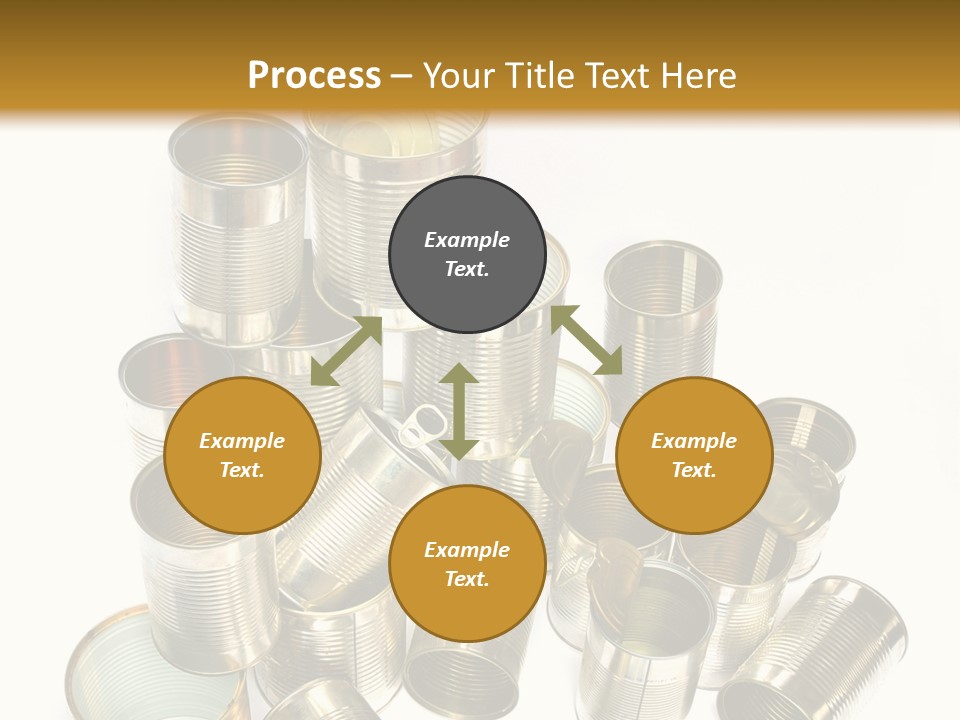 Process – Your Title Text Here

Example Text.

Example Text.

Example Text.

Example Text.